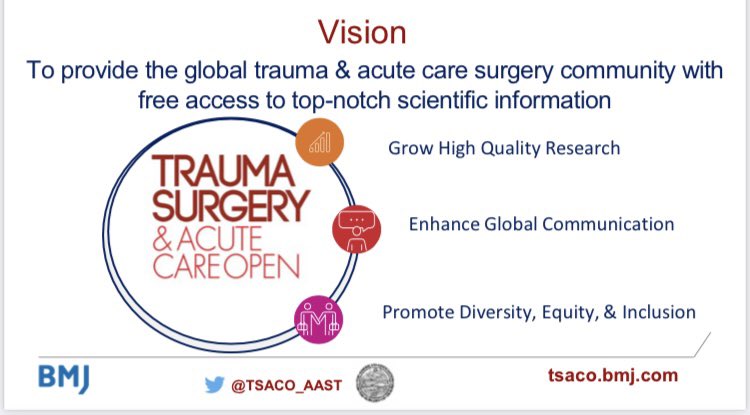 Vision

To provide the global trauma & acute care surgery community with free access to top-notch scientific information

TRAUMA SURGERY & ACUTE CARE OPEN

Grow High Quality Research

Enhance Global Communication

Promote Diversity, Equity, & Inclusion

BMJ

@TSACO_AAST

tsaco.bmj.com